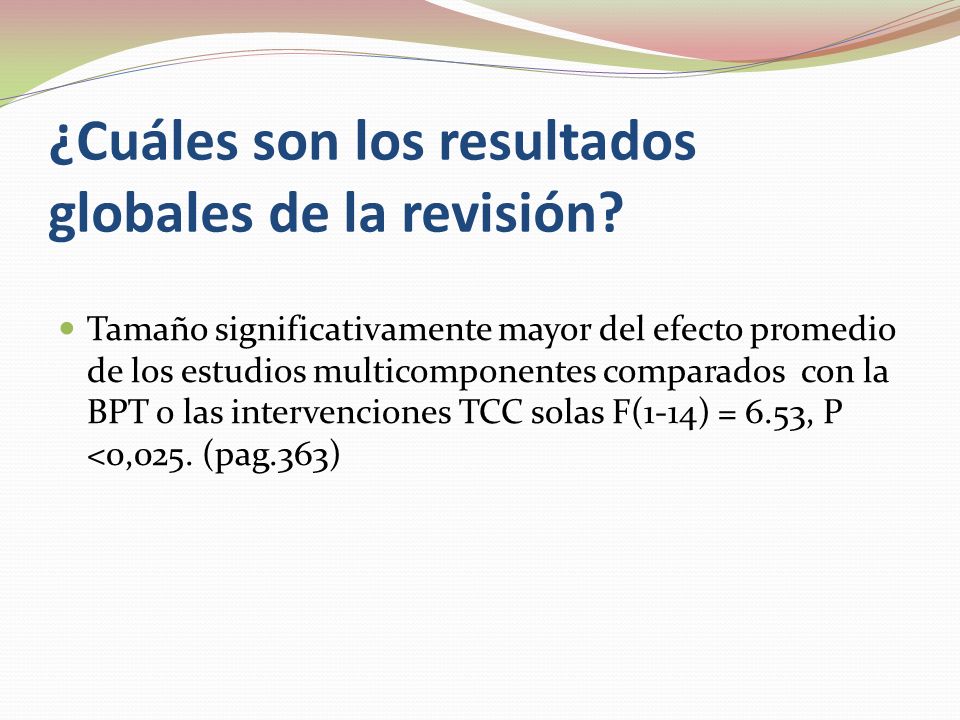 ¿Cuáles son los resultados globales de la revisión?

Tamaño significativamente mayor del efecto promedio de los estudios multicomponentes comparados con la BPT o las intervenciones TCC solas F(1-14) = 6.53, P <0,025. (pag.363)